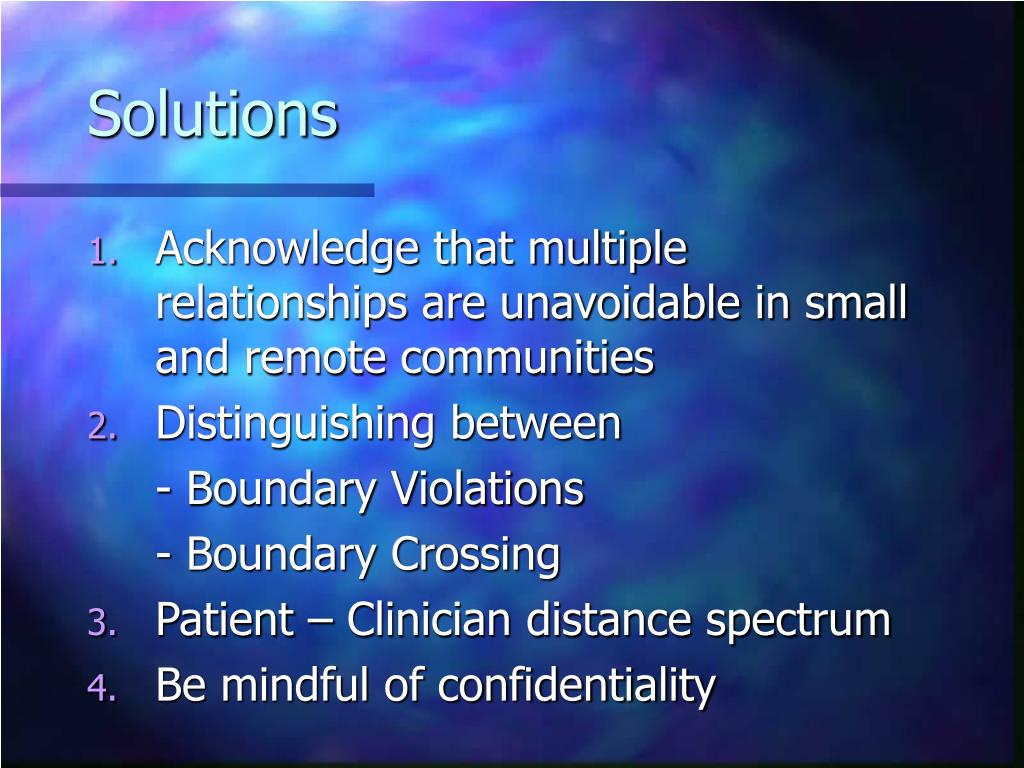 Solutions

1. Acknowledge that multiple relationships are unavoidable in small and remote communities
2. Distinguishing between

- Boundary Violations

- Boundary Crossing
3. Patient – Clinician distance spectrum
4. Be mindful of confidentiality